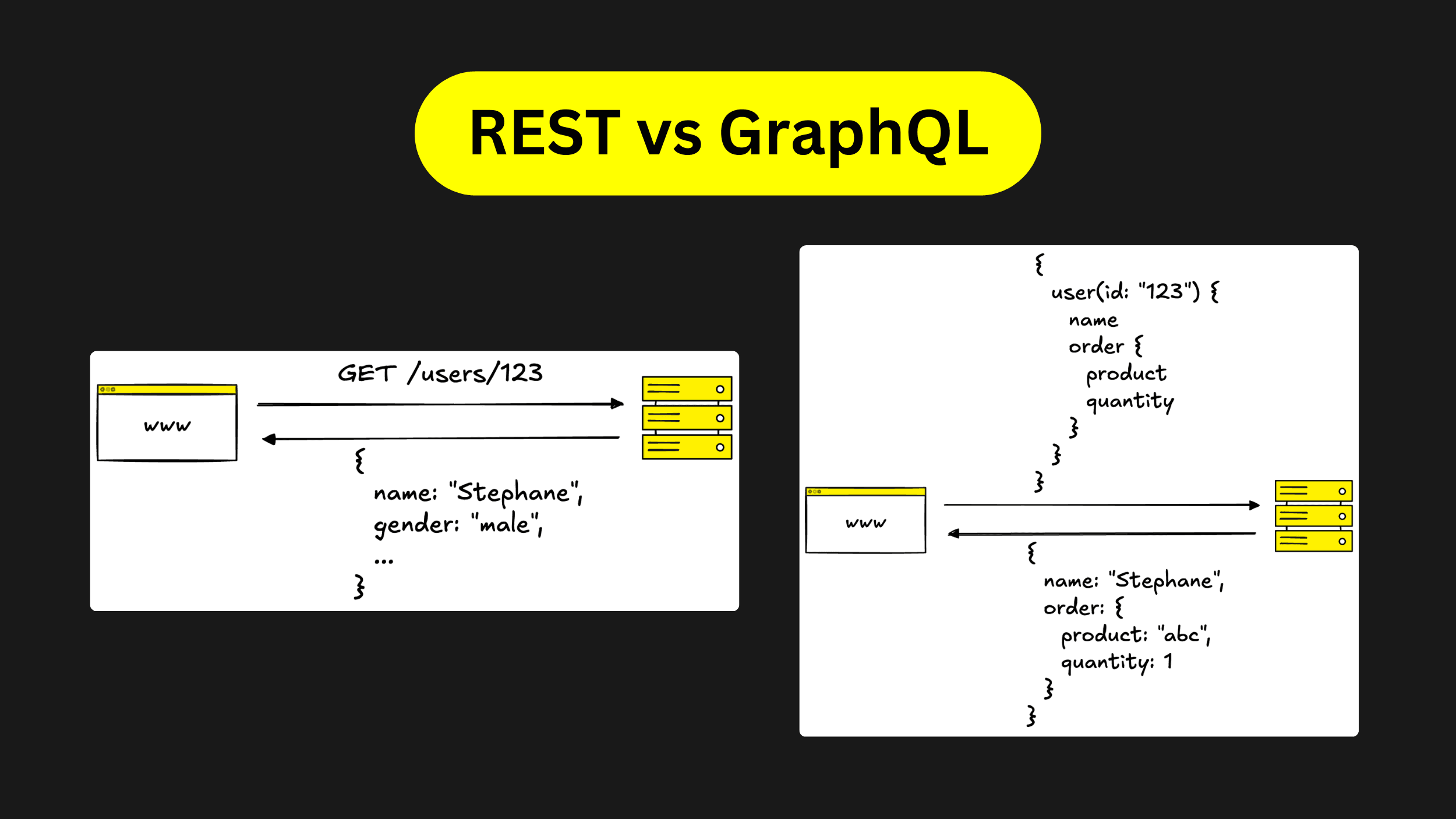 REST vs GraphQL

GET /users/123

www

{
name: "Stephane",
gender: "male",
...
}

{
user(id: "123") {
name
order {
product
quantity
}
}
}

www

{
name: "Stephane",
order: {
product: "abc",
quantity: 1
}
}